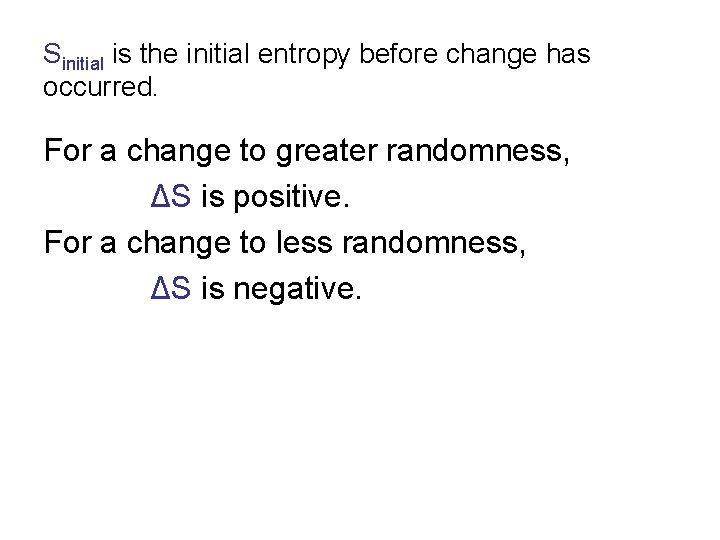 $S_{initial}$ is the initial entropy before change has occurred.

For a change to greater randomness,

$\Delta S$ is positive.

For a change to less randomness,

$\Delta S$ is negative.